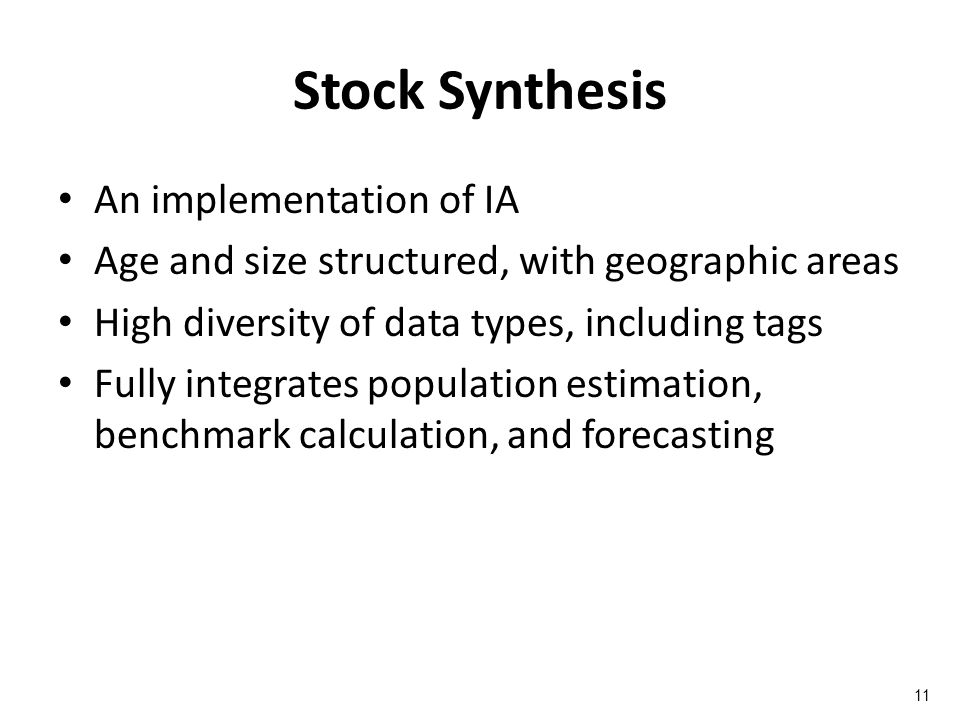 Stock Synthesis

• An implementation of IA
• Age and size structured, with geographic areas
• High diversity of data types, including tags
• Fully integrates population estimation, benchmark calculation, and forecasting

11